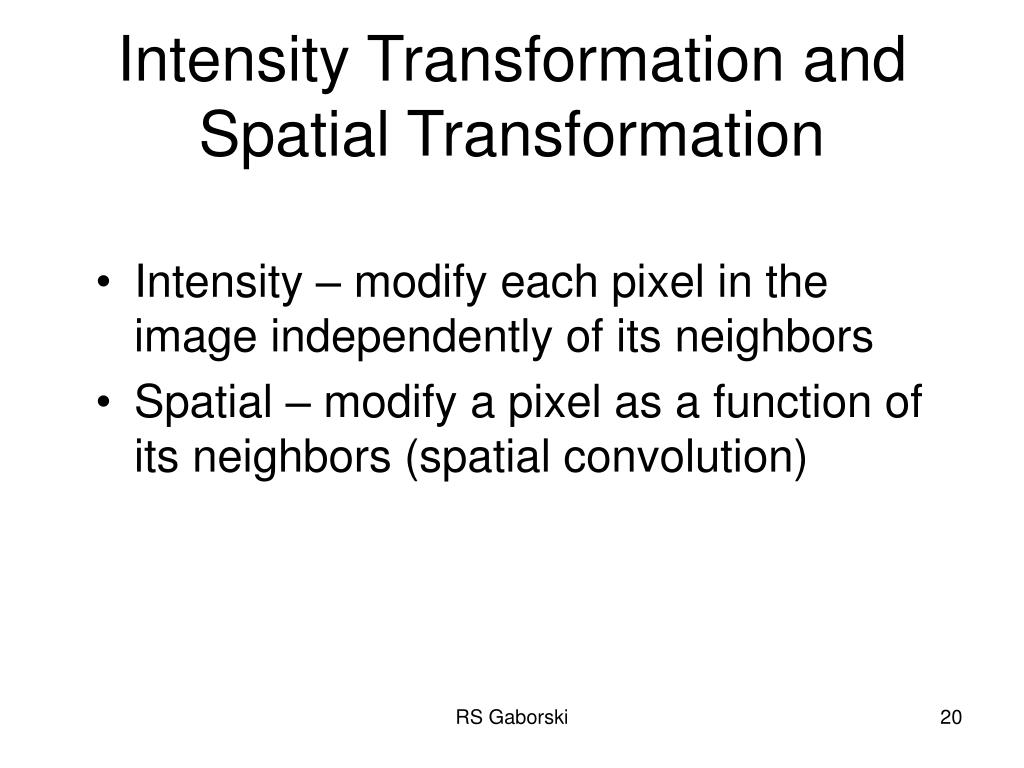 Intensity Transformation and Spatial Transformation

• Intensity – modify each pixel in the image independently of its neighbors
• Spatial – modify a pixel as a function of its neighbors (spatial convolution)

RS Gaborski

20